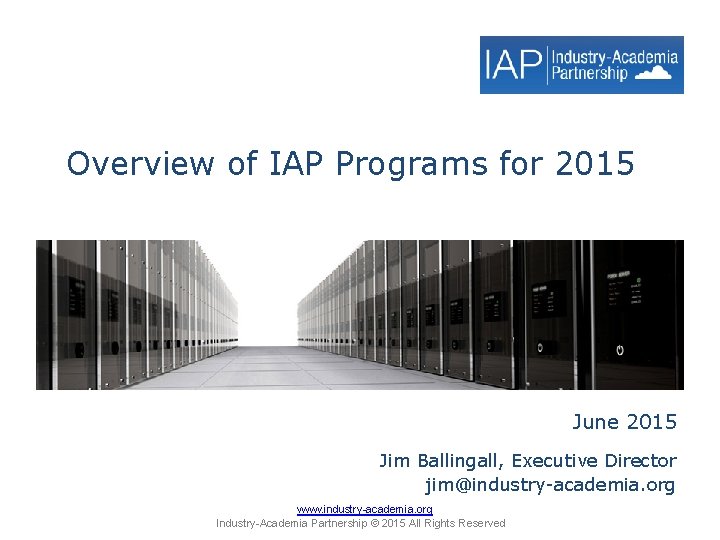 IAP Industry-Academia Partnership

Overview of IAP Programs for 2015

June 2015

Jim Ballingall, Executive Director
jim@industry-academia.org

www.industry-academia.org
Industry-Academia Partnership © 2015 All Rights Reserved